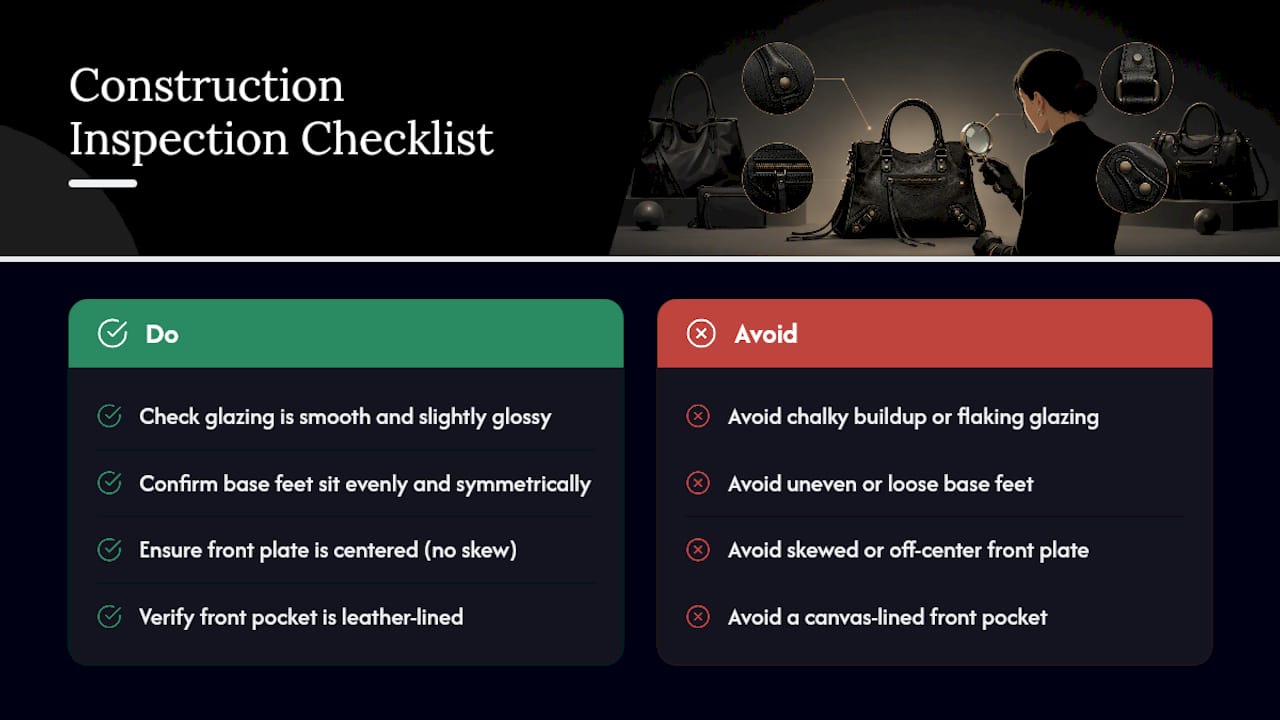 Construction Inspection Checklist

Do

Check glazing is smooth and slightly glossy

Confirm base feet sit evenly and symmetrically

Ensure front plate is centered (no skew)

Verify front pocket is leather-lined

Avoid

Avoid chalky buildup or flaking glazing

Avoid uneven or loose base feet

Avoid skewed or off-center front plate

Avoid a canvas-lined front pocket